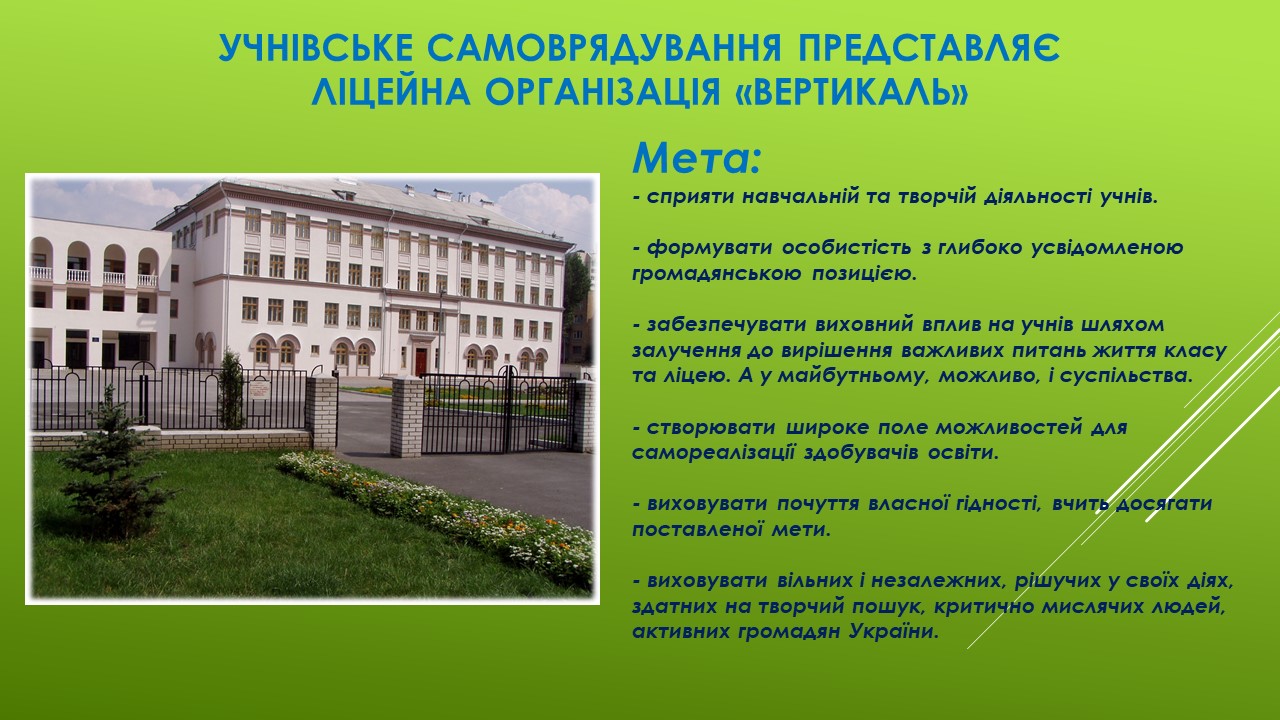 УЧНІВСЬКЕ САМОВРЯДУВАННЯ ПРЕДСТАВЛЯЄ ЛІЦЕЙНА ОРГАНІЗАЦІЯ «ВЕРТИКАЛЬ»

Мета:

- сприяти навчальній та творчій діяльності учнів.

- формувати особистість з глибоко усвідомленою громадянською позицією.

- забезпечувати виховний вплив на учнів шляхом залучення до вирішення важливих питань життя класу та ліцею. А у майбутньому, можливо, і суспільства.

- створювати широке поле можливостей для самореалізації здобувачів освіти.

- виховувати почуття власної гідності, вчить досягати поставленої мети.

- виховувати вільних і незалежних, рішучих у своїх діях, здатних на творчий пошук, критично мислячих людей, активних громадян України.